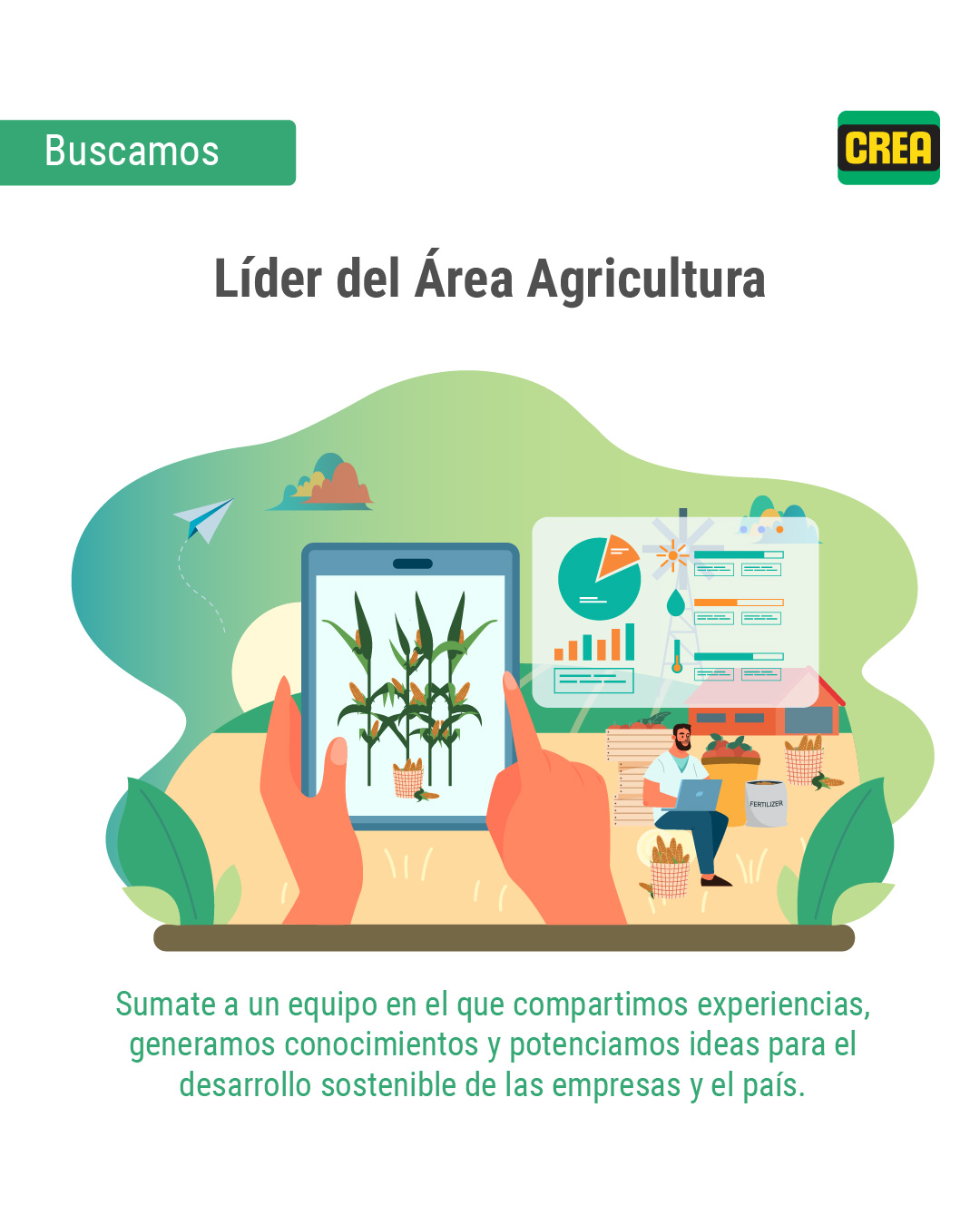 Buscamos

CREA

Líder del Área Agricultura

FERTILIZER

Sumate a un equipo en el que compartimos experiencias, generamos conocimientos y potenciamos ideas para el desarrollo sostenible de las empresas y el país.